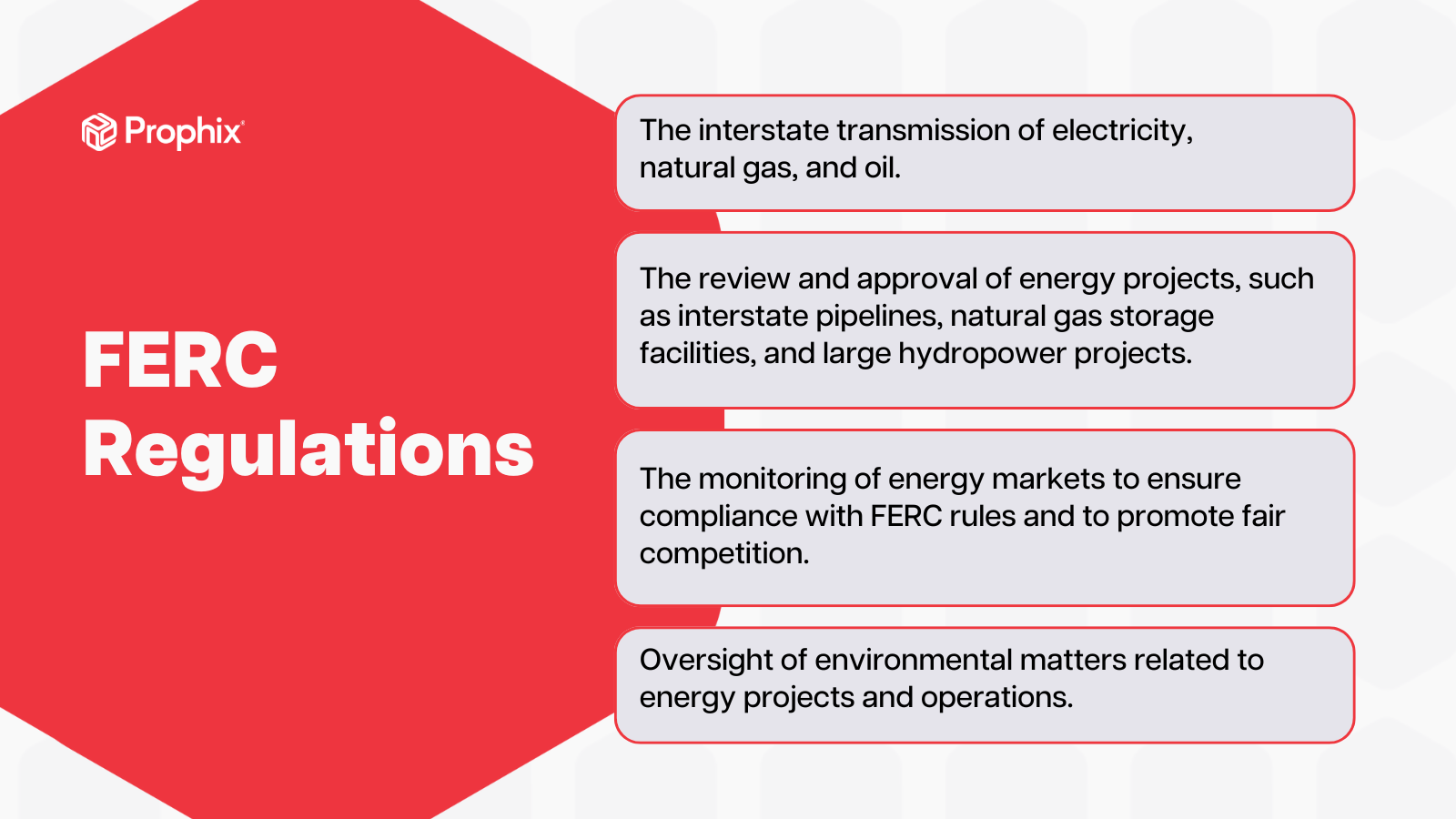 Prophix

FERC Regulations

The interstate transmission of electricity, natural gas, and oil.

The review and approval of energy projects, such as interstate pipelines, natural gas storage facilities, and large hydropower projects.

The monitoring of energy markets to ensure compliance with FERC rules and to promote fair competition.

Oversight of environmental matters related to energy projects and operations.